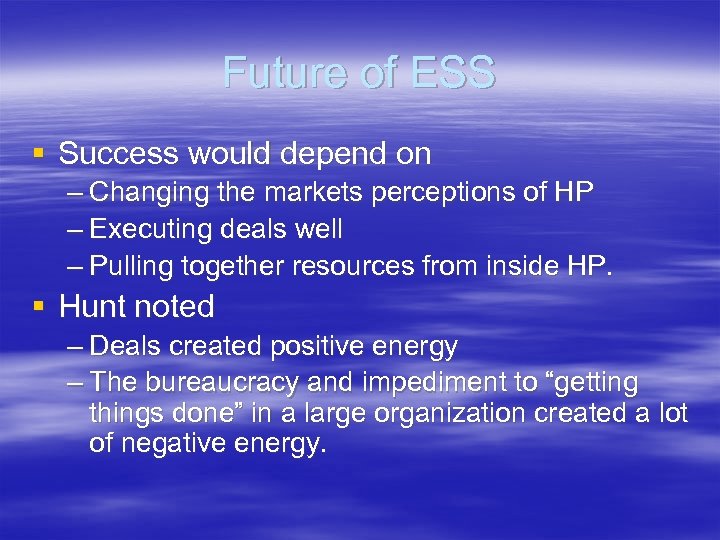 Future of ESS

▪ Success would depend on
– Changing the markets perceptions of HP
– Executing deals well
– Pulling together resources from inside HP.

▪ Hunt noted
– Deals created positive energy
– The bureaucracy and impediment to “getting things done” in a large organization created a lot of negative energy.